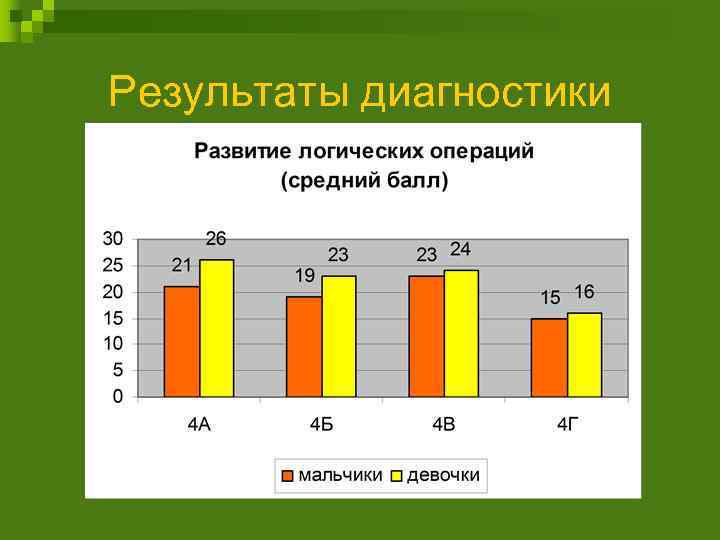 Результаты диагностики

Развитие логических операций
(средний балл)

30
25
20
15
10
5
0

21 26
19 23
23 24
15 16

4А
4Б
4В
4Г

мальчики девочки